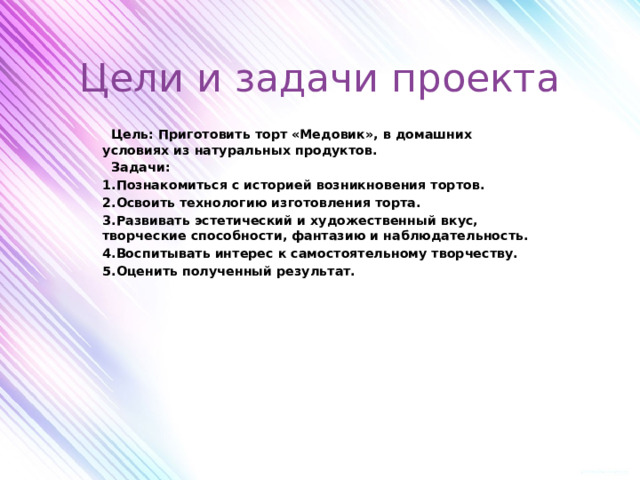 Цели и задачи проекта

Цель: Приготовить торт «Медовик», в домашних условиях из натуральных продуктов.

Задачи:

1.Познакомиться с историей возникновения тортов.

2.Освоить технологию изготовления торта.

3.Развивать эстетический и художественный вкус, творческие способности, фантазию и наблюдательность.

4.Воспитывать интерес к самостоятельному творчеству.

5.Оценить полученный результат.